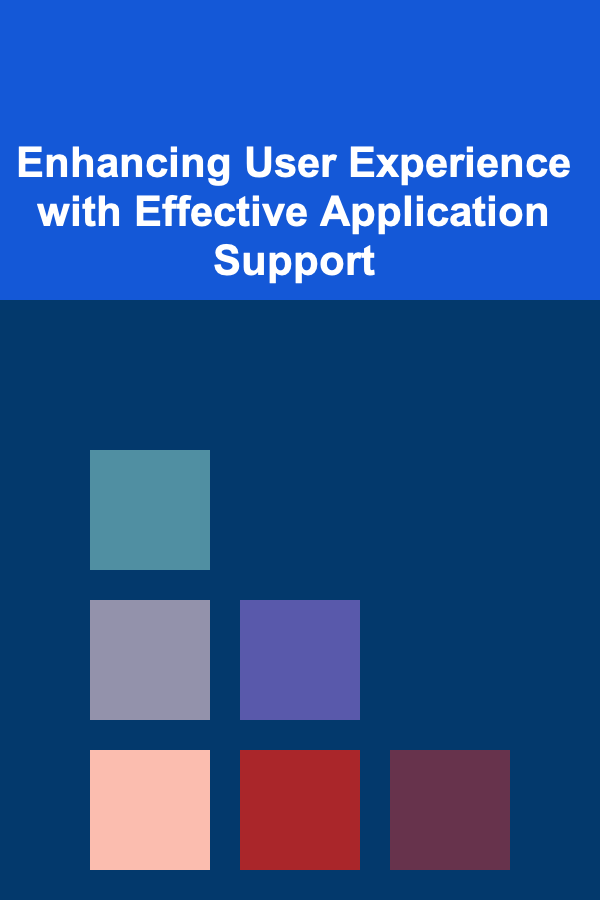 Enhancing User Experience with Effective Application Support